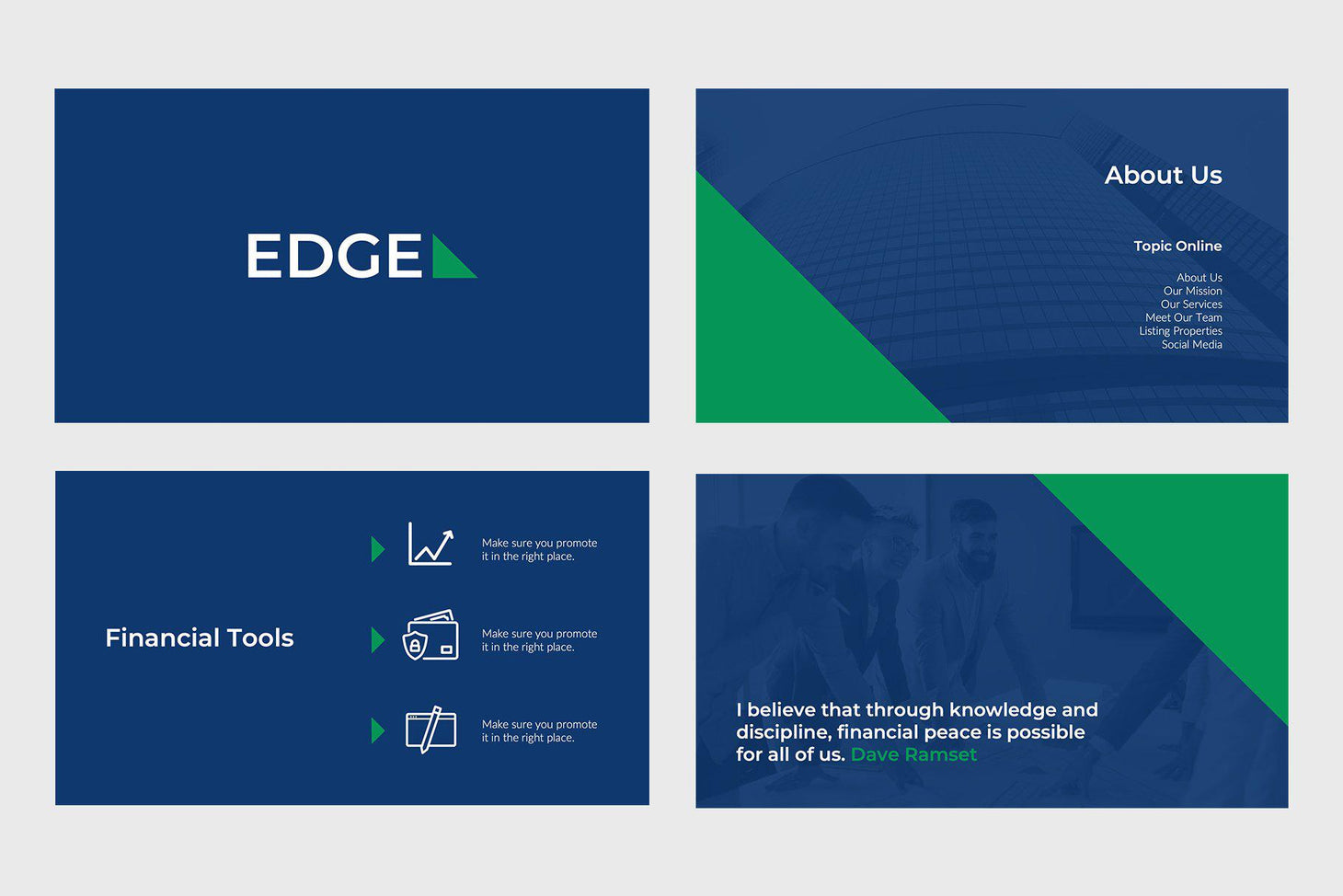 EDGE

About Us

Topic Online

About Us
Our Mission
Our Services
Meet Our Team
Listing Properties
Social Media

Financial Tools

Make sure you promote it in the right place.

Make sure you promote it in the right place.

Make sure you promote it in the right place.

I believe that through knowledge and discipline, financial peace is possible for all of us. Dave Ramset